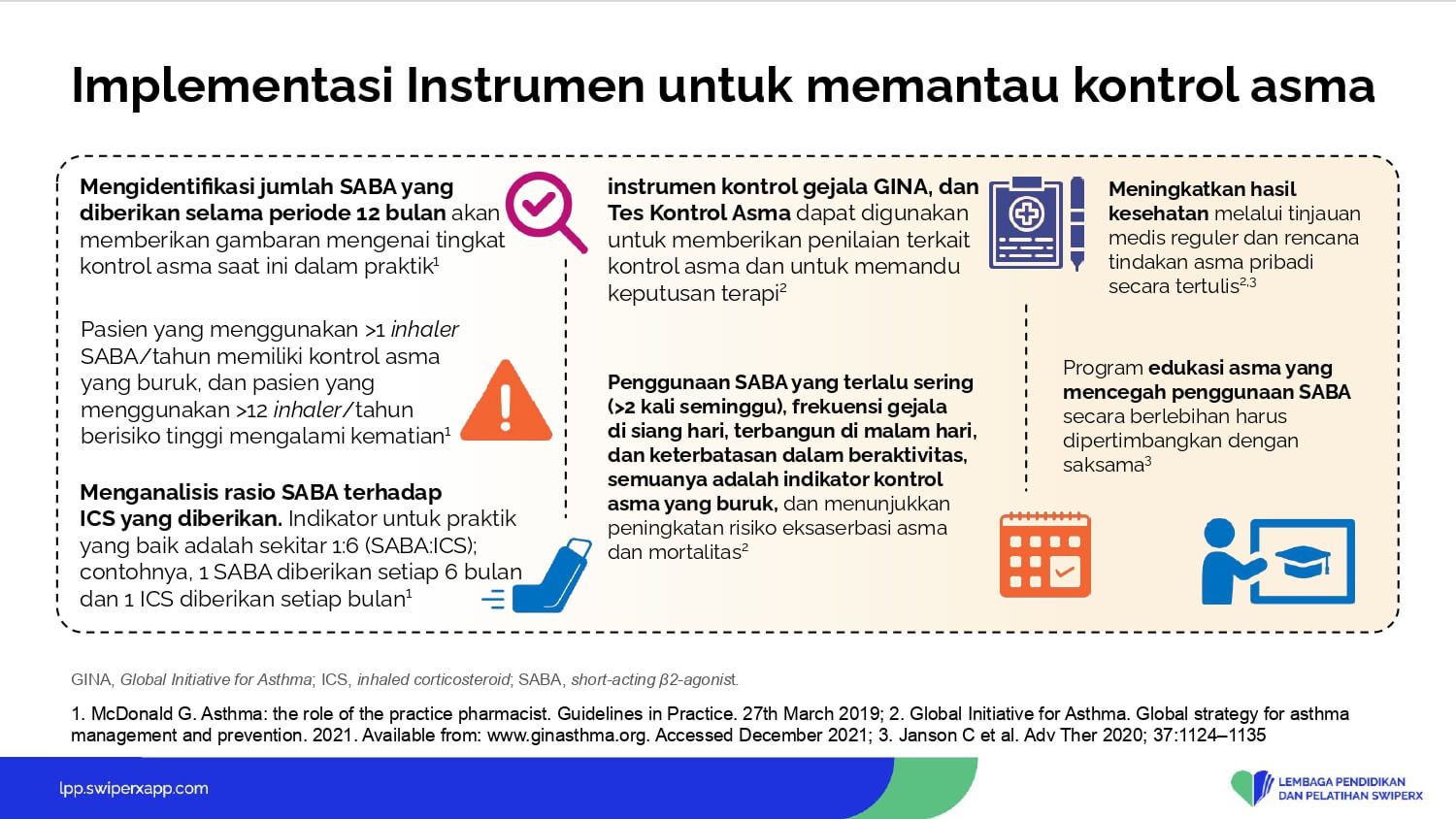 Implementasi Instrumen untuk memantau kontrol asma

Mengidentifikasi jumlah SABA yang diberikan selama periode 12 bulan akan memberikan gambaran mengenai tingkat kontrol asma saat ini dalam praktik$^1$

Pasien yang menggunakan >1 inhaler SABA/tahun memiliki kontrol asma yang buruk, dan pasien yang menggunakan >12 inhaler/tahun berisiko tinggi mengalami kematian$^1$

Menganalisis rasio SABA terhadap ICS yang diberikan. Indikator untuk praktik yang baik adalah sekitar 1:6 (SABA:ICS); contohnya, 1 SABA diberikan setiap 6 bulan dan 1 ICS diberikan setiap bulan$^1$

instrumen kontrol gejala GINA, dan Tes Kontrol Asma dapat digunakan untuk memberikan penilaian terkait kontrol asma dan untuk memandu keputusan terapi$^2$

Penggunaan SABA yang terlalu sering (>2 kali seminggu), frekuensi gejala di siang hari, terbangun di malam hari, dan keterbatasan dalam beraktivitas, semuanya adalah indikator kontrol asma yang buruk, dan menunjukkan peningkatan risiko eksaserbasi asma dan mortalitas$^2$

Meningkatkan hasil kesehatan melalui tinjauan medis reguler dan rencana tindakan asma pribadi secara tertulis$^{2,3}$

Program edukasi asma yang mencegah penggunaan SABA secara berlebihan harus dipertimbangkan dengan saksama$^3$

GINA, Global Initiative for Asthma; ICS, inhaled corticosteroid; SABA, short-acting β2-agonist.

1. McDonald G. Asthma: the role of the practice pharmacist. Guidelines in Practice. 27th March 2019; 2. Global Initiative for Asthma. Global strategy for asthma management and prevention. 2021. Available from: www.ginasthma.org. Accessed December 2021; 3. Janson C et al. Adv Ther 2020; 37:1124–1135

lpp.swiperxapp.com

LEMBAGA PENDIDIKAN DAN PELATIHAN SWIPERX